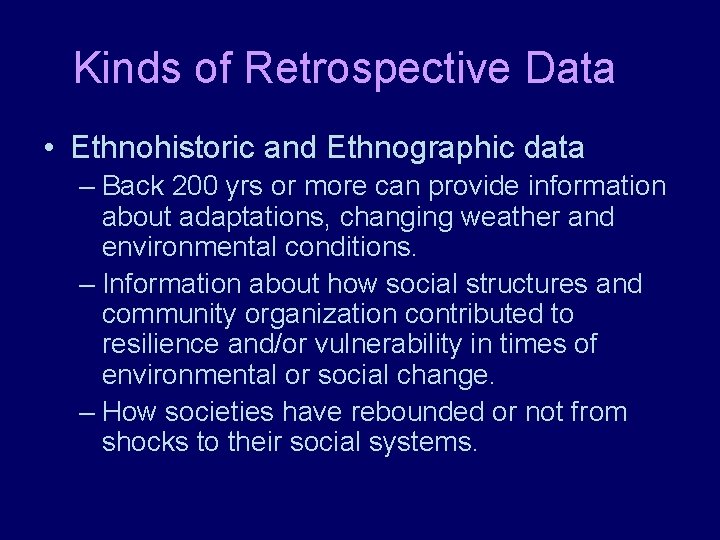 Kinds of Retrospective Data

• Ethnohistoric and Ethnographic data
– Back 200 yrs or more can provide information about adaptations, changing weather and environmental conditions.
– Information about how social structures and community organization contributed to resilience and/or vulnerability in times of environmental or social change.
– How societies have rebounded or not from shocks to their social systems.